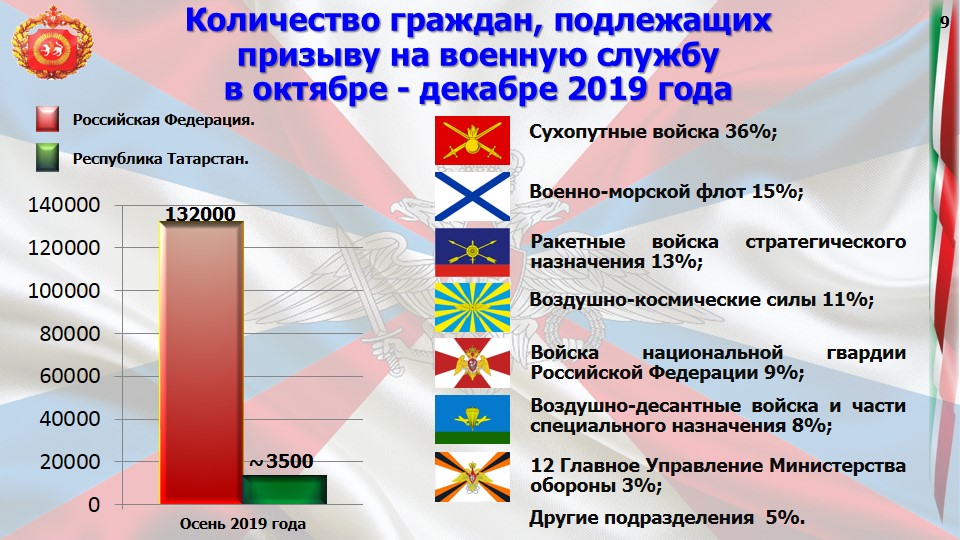 Количество граждан, подлежащих призыву на военную службу в октябре - декабре 2019 года

9

Российская Федерация.

Республика Татарстан.

140000
120000
100000
80000
60000
40000
20000
0

132000

~3500

Осень 2019 года

Сухопутные войска 36%;

Военно-морской флот 15%;

Ракетные войска стратегического назначения 13%;

Воздушно-космические силы 11%;

Войска национальной гвардии Российской Федерации 9%;

Воздушно-десантные войска и части специального назначения 8%;

12 Главное Управление Министерства обороны 3%;

Другие подразделения 5%.